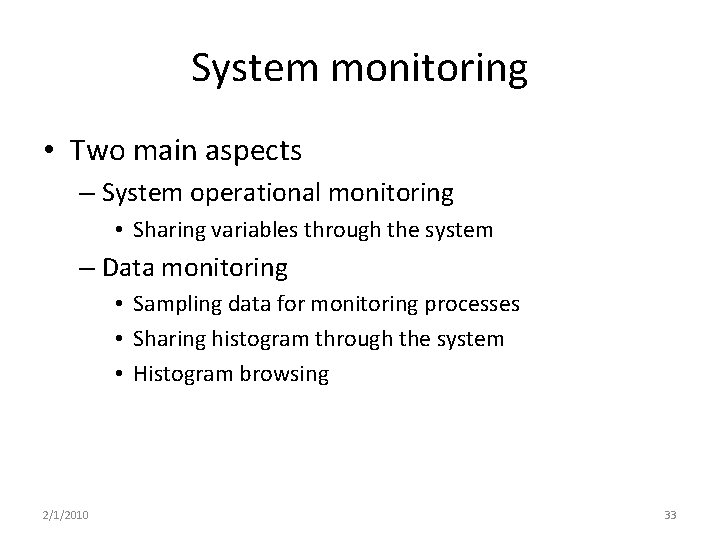 System monitoring

• Two main aspects
– System operational monitoring
• Sharing variables through the system
– Data monitoring
• Sampling data for monitoring processes
• Sharing histogram through the system
• Histogram browsing

2/1/2010

33